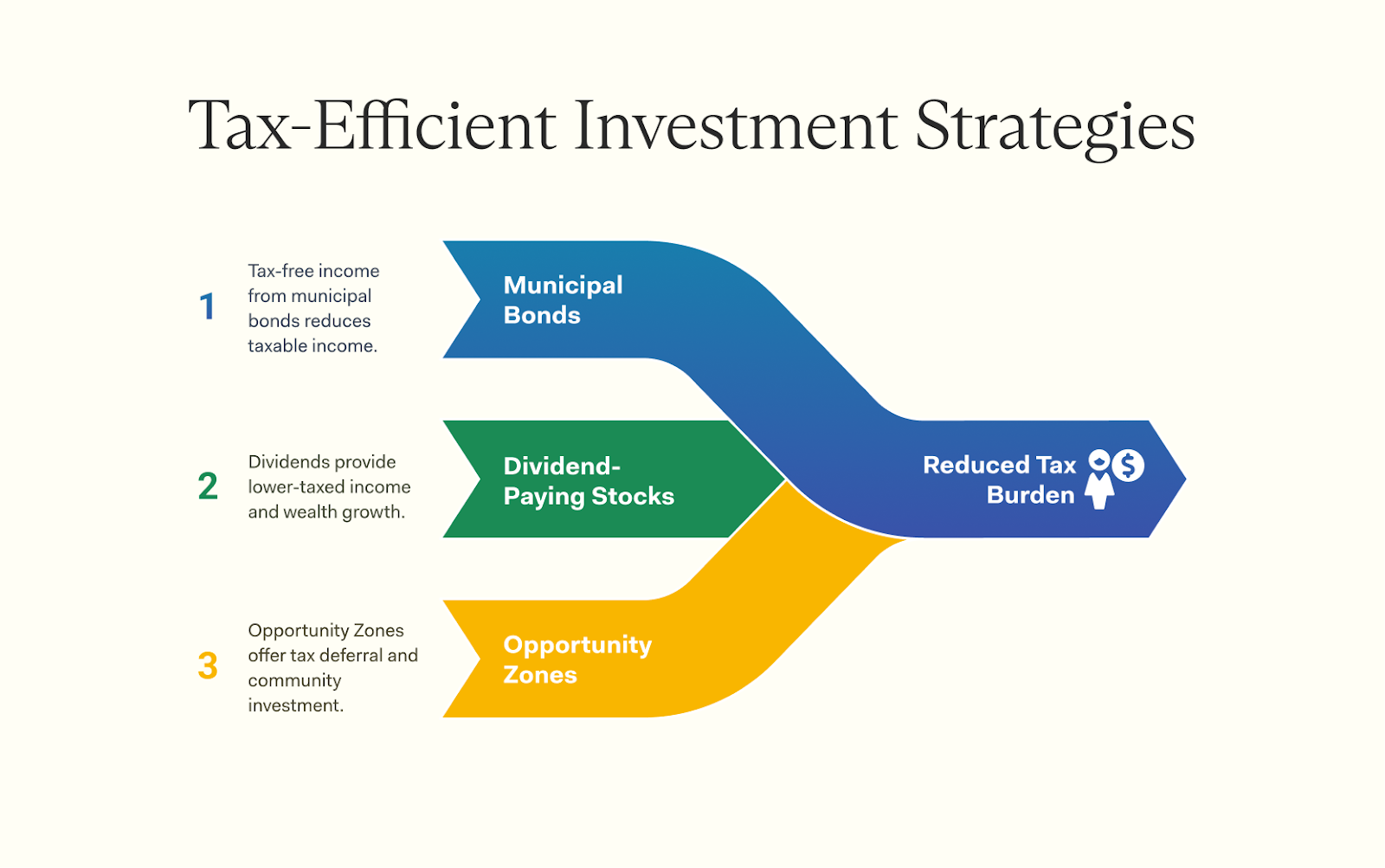 Tax-Efficient Investment Strategies

1

Tax-free income from municipal bonds reduces taxable income.

Municipal Bonds

2

Dividends provide lower-taxed income and wealth growth.

Dividend-Paying Stocks

3

Opportunity Zones offer tax deferral and community investment.

Opportunity Zones

Reduced Tax Burden